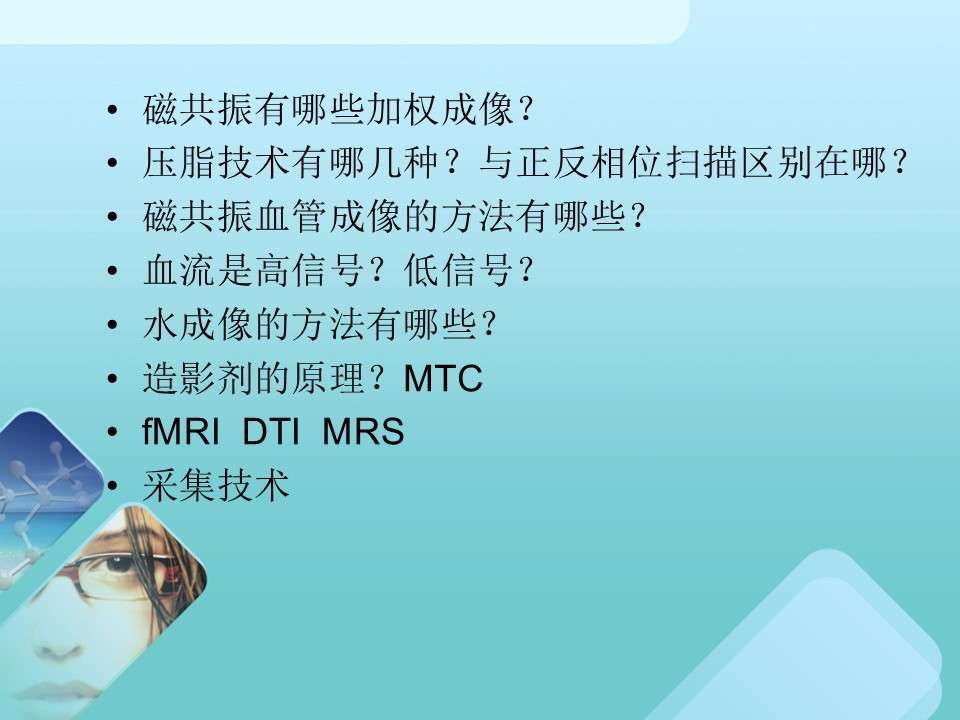 • 磁共振有哪些加权成像？
• 压脂技术有哪几种？与正反相位扫描区别在哪？
• 磁共振血管成像的方法有哪些？
• 血流是高信号？低信号？
• 水成像的方法有哪些？
• 造影剂的原理？MTC
• fMRI DTI MRS
• 采集技术